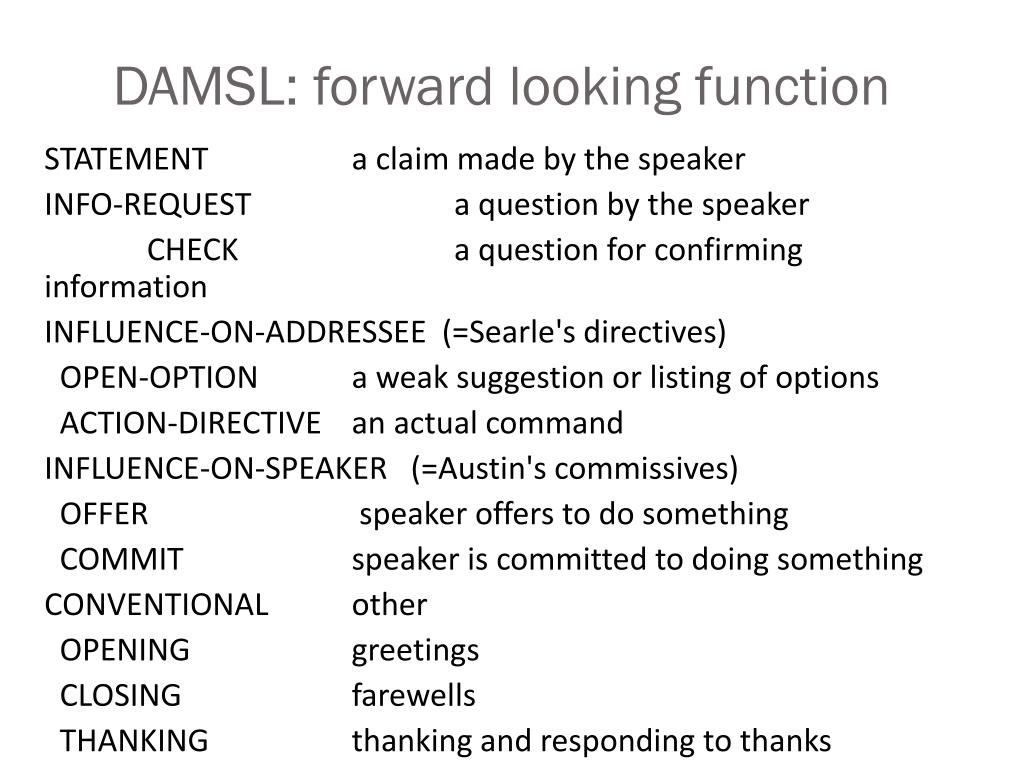 DAMSL: forward looking function

STATEMENT a claim made by the speaker

INFO-REQUEST a question by the speaker

CHECK a question for confirming information

INFLUENCE-ON-ADDRESSEE (=Searle's directives)

OPEN-OPTION a weak suggestion or listing of options

ACTION-DIRECTIVE an actual command

INFLUENCE-ON-SPEAKER (=Austin's commissives)

OFFER speaker offers to do something

COMMIT speaker is committed to doing something

CONVENTIONAL other

OPENING greetings

CLOSING farewells

THANKING thanking and responding to thanks